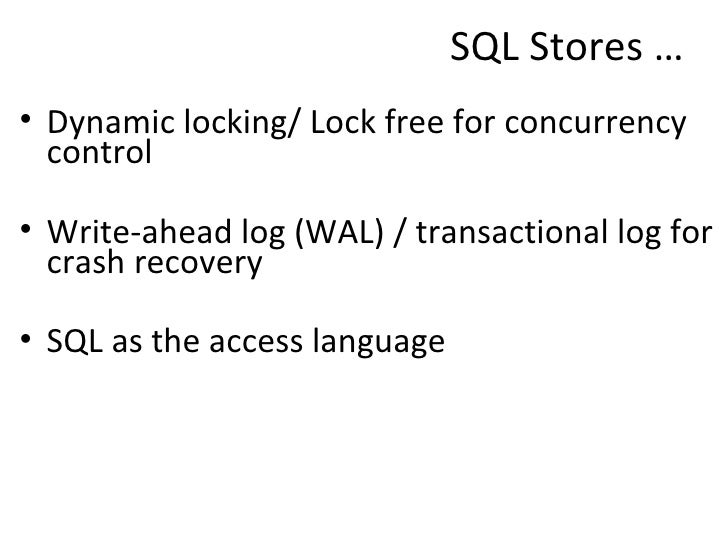 SQL Stores …

• Dynamic locking/ Lock free for concurrency control

• Write-ahead log (WAL) / transactional log for crash recovery

• SQL as the access language